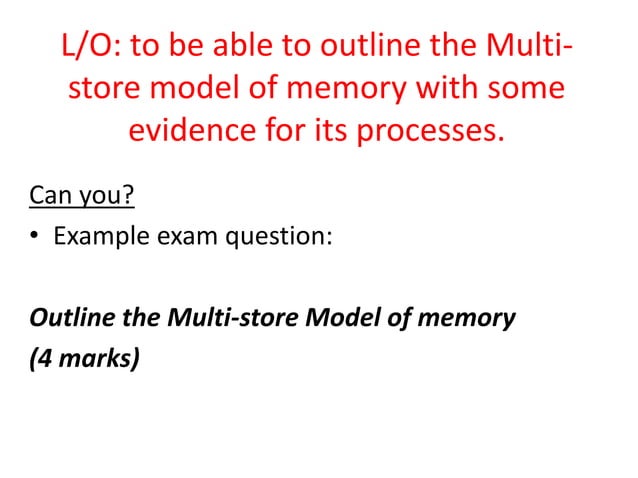 L/O: to be able to outline the Multi-store model of memory with some evidence for its processes.

Can you?

• Example exam question:

Outline the Multi-store Model of memory
(4 marks)